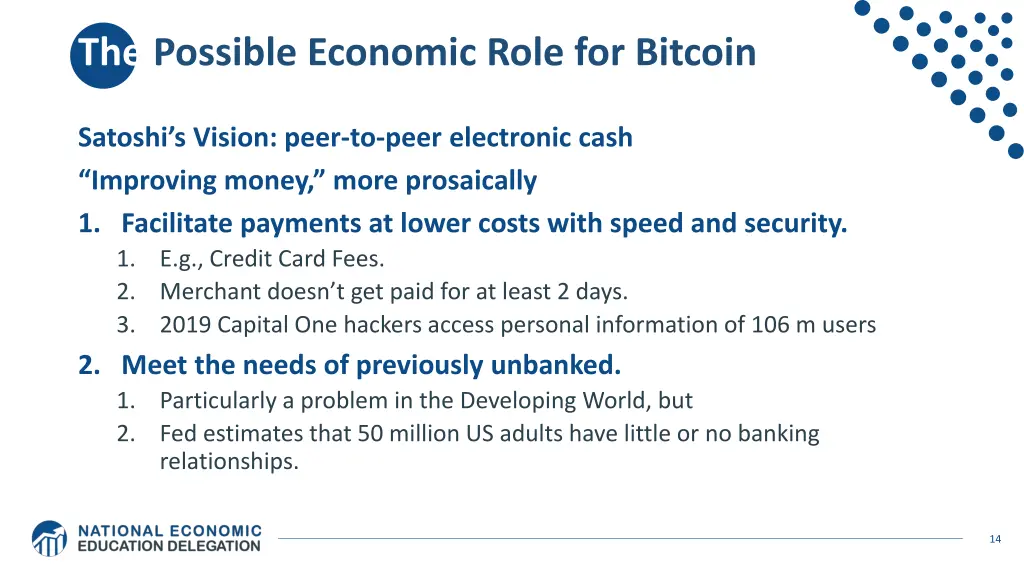 The Possible Economic Role for Bitcoin

Satoshi's Vision: peer-to-peer electronic cash

"Improving money," more prosaically

1. Facilitate payments at lower costs with speed and security.
 1. E.g., Credit Card Fees.
 2. Merchant doesn't get paid for at least 2 days.
 3. 2019 Capital One hackers access personal information of 106 m users

2. Meet the needs of previously unbanked.
 1. Particularly a problem in the Developing World, but
 2. Fed estimates that 50 million US adults have little or no banking relationships.

NATIONAL ECONOMIC EDUCATION DELEGATION

14